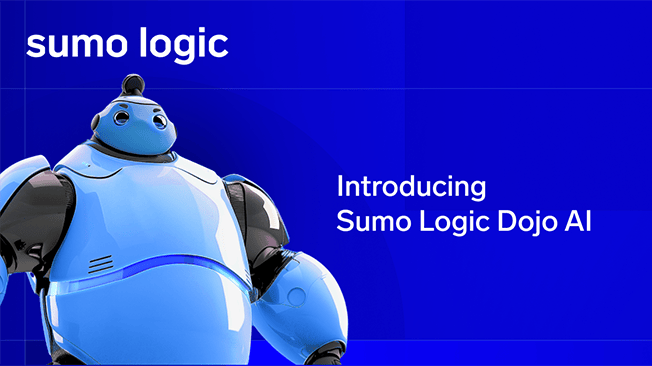 sumo logic

Introducing
Sumo Logic Dojo AI